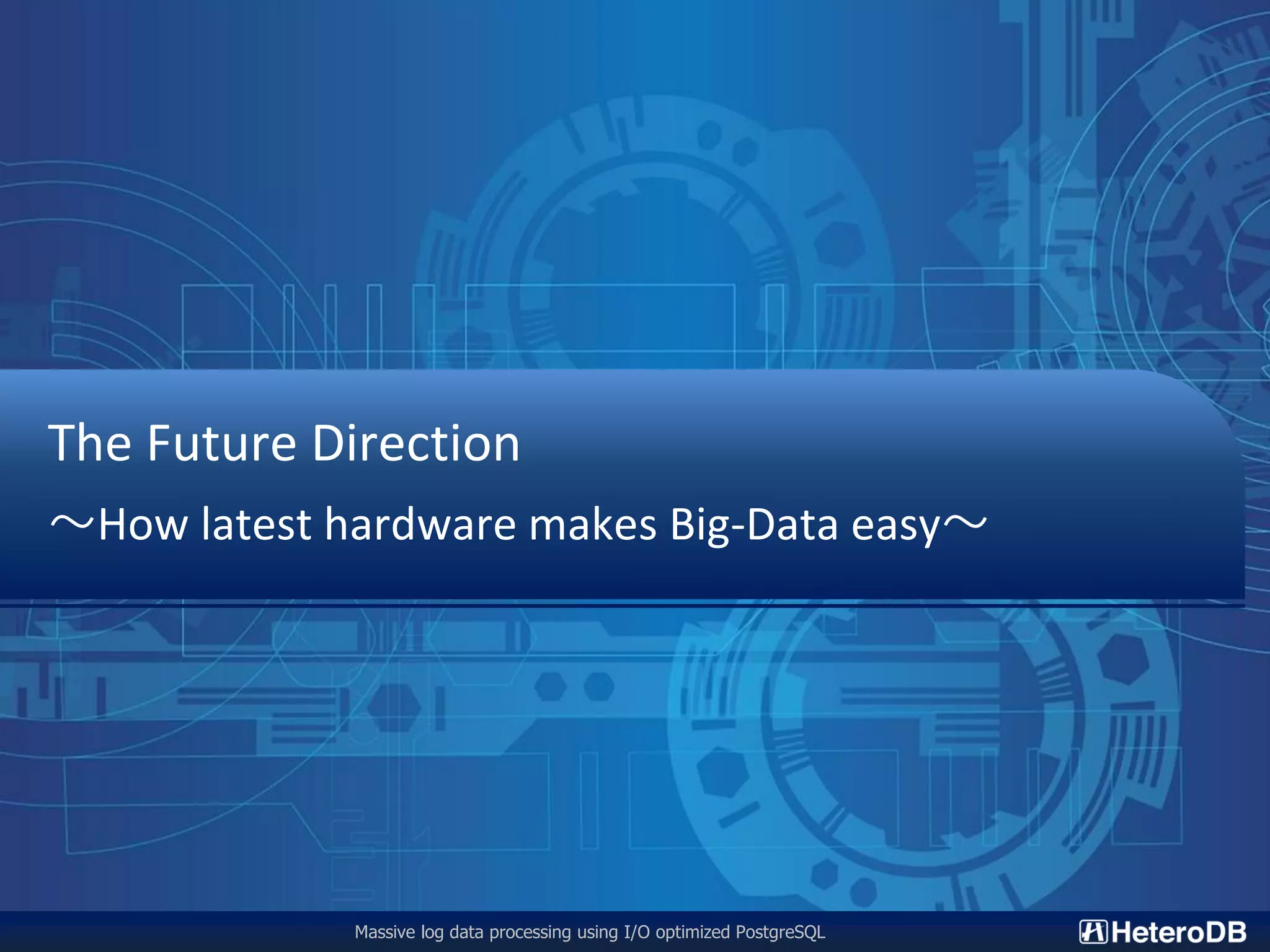 The Future Direction

～How latest hardware makes Big-Data easy～

Massive log data processing using I/O optimized PostgreSQL

HeteroDB